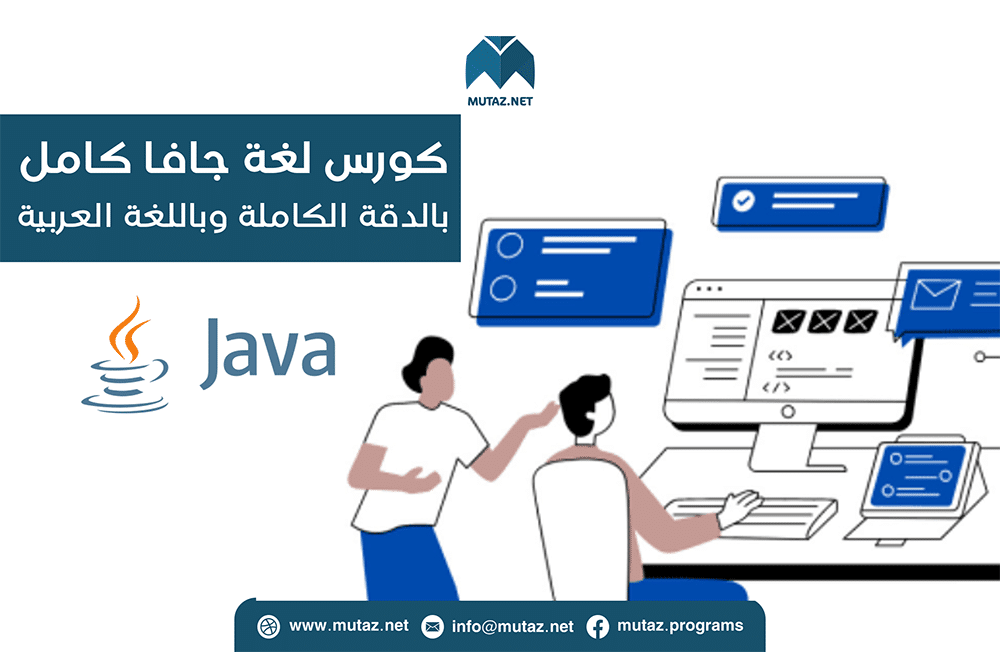 MUTAZ.NET

كورس لغة جافا كامل
بالدقة الكاملة وباللغة العربية

Java

<>
</>

www.mutaz.net info@mutaz.net mutaz.programs